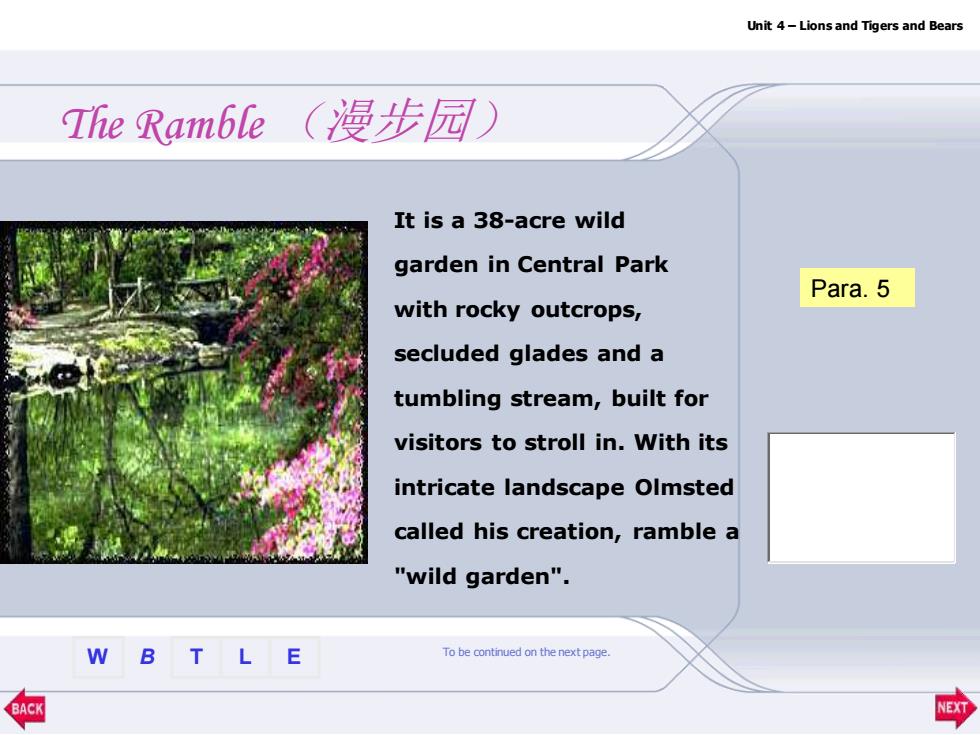 Unit 4 – Lions and Tigers and Bears

The Ramble （漫步园）

It is a 38-acre wild garden in Central Park with rocky outcrops, secluded glades and a tumbling stream, built for visitors to stroll in. With its intricate landscape Olmsted called his creation, ramble a "wild garden".

Para. 5

W B T L E

To be continued on the next page.

BACK

NEXT